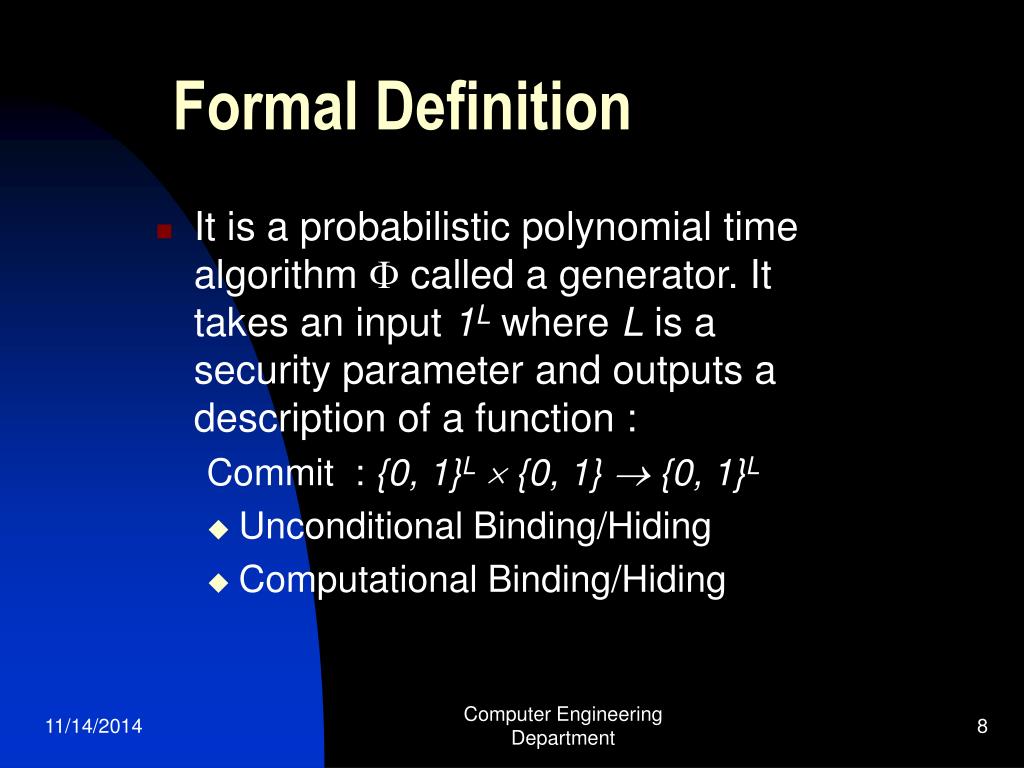 Formal Definition

It is a probabilistic polynomial time algorithm $\Phi$ called a generator. It takes an input $1^L$ where $L$ is a security parameter and outputs a description of a function :

Commit : $\{0, 1\}^L \times \{0, 1\} \rightarrow \{0, 1\}^L$

Unconditional Binding/Hiding

Computational Binding/Hiding

11/14/2014

Computer Engineering Department

8